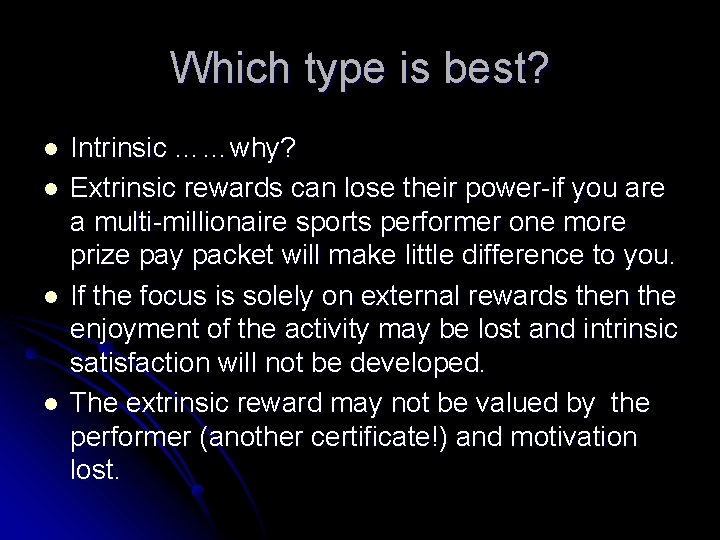 Which type is best?

- Intrinsic ……why?
- Extrinsic rewards can lose their power-if you are a multi-millionaire sports performer one more prize pay packet will make little difference to you.
- If the focus is solely on external rewards then the enjoyment of the activity may be lost and intrinsic satisfaction will not be developed.
- The extrinsic reward may not be valued by the performer (another certificate!) and motivation lost.